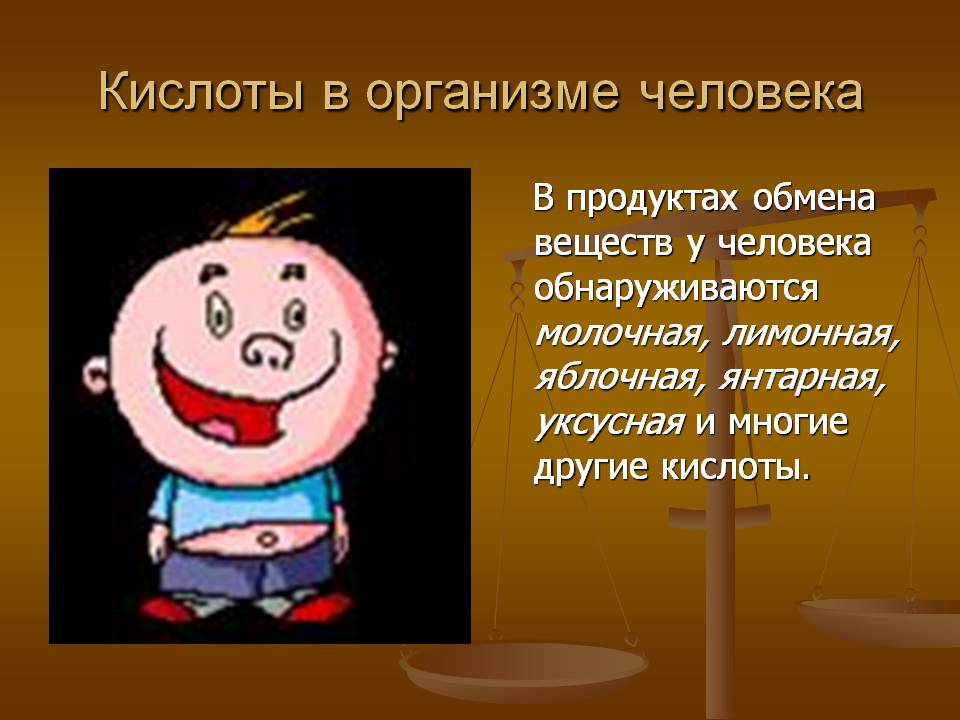 Кислоты в организме человека

В продуктах обмена веществ у человека обнаруживаются молочная, лимонная, яблочная, янтарная, уксусная и многие другие кислоты.